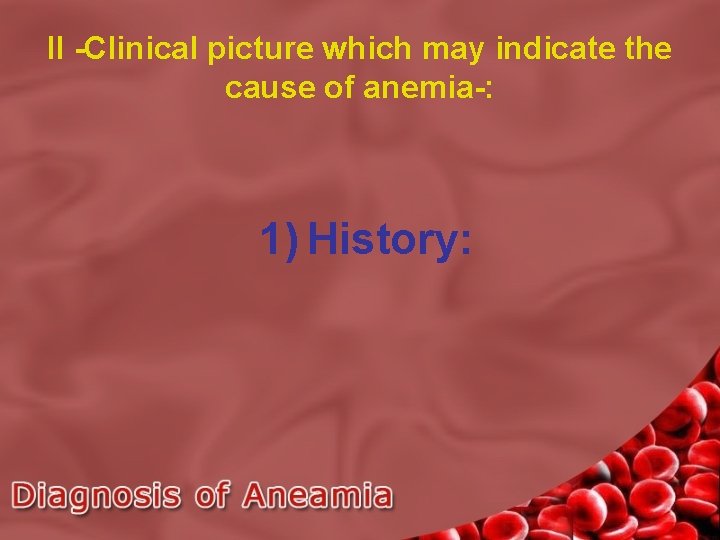 II -Clinical picture which may indicate the cause of anemia-:

1) History:

Diagnosis of Aneamia